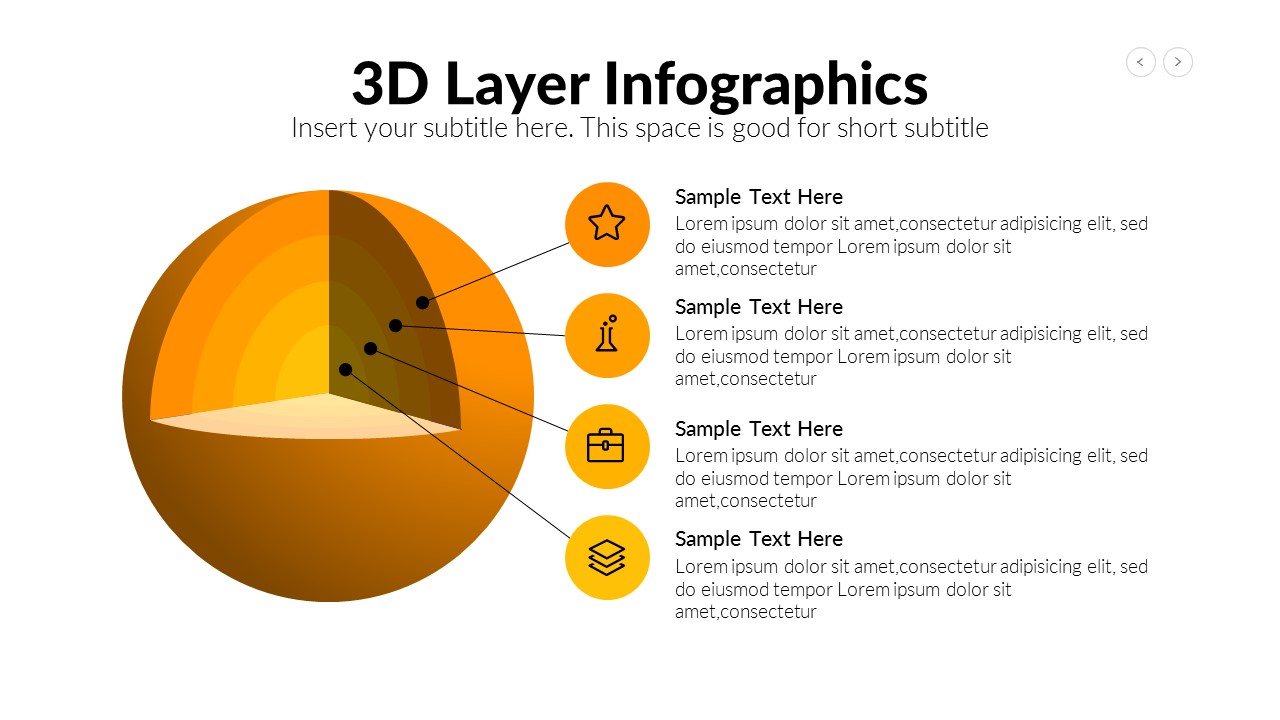 3D Layer Infographics

Insert your subtitle here. This space is good for short subtitle

Sample Text Here
Lorem ipsum dolor sit amet,consectetur adipisicing elit, sed do eiusmod tempor Lorem ipsum dolor sit amet,consectetur

Sample Text Here
Lorem ipsum dolor sit amet,consectetur adipisicing elit, sed do eiusmod tempor Lorem ipsum dolor sit amet,consectetur

Sample Text Here
Lorem ipsum dolor sit amet,consectetur adipisicing elit, sed do eiusmod tempor Lorem ipsum dolor sit amet,consectetur

Sample Text Here
Lorem ipsum dolor sit amet,consectetur adipisicing elit, sed do eiusmod tempor Lorem ipsum dolor sit amet,consectetur